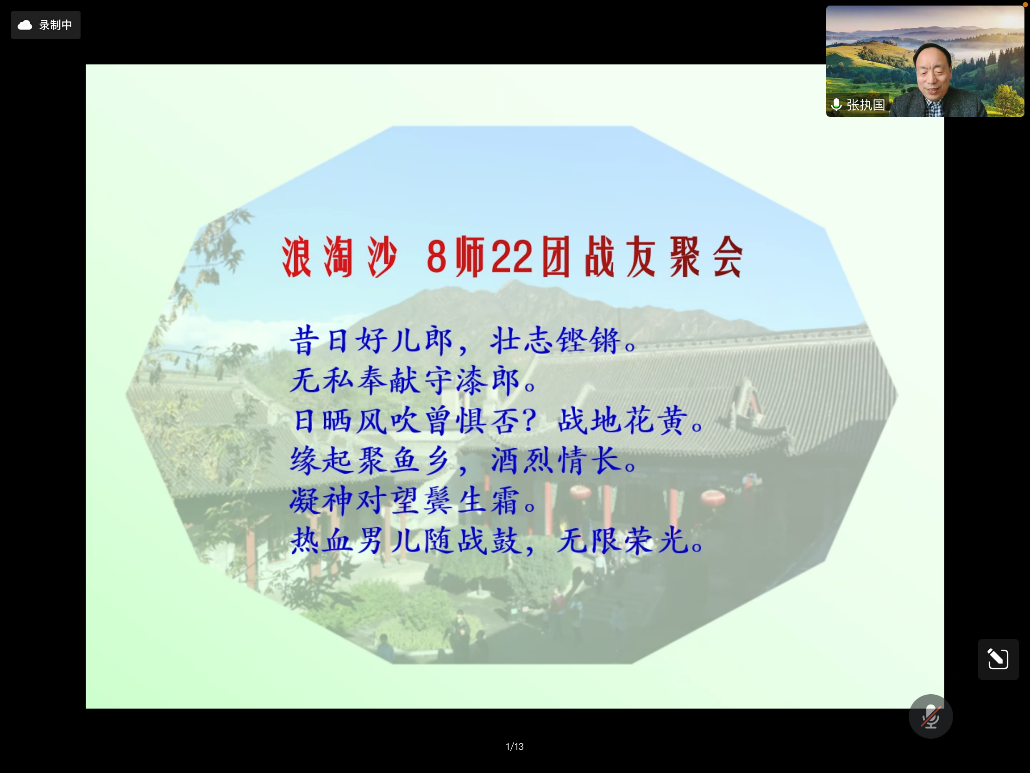 录制中

张执国

浪淘沙 8师22团战友聚会

昔日好儿郎，壮志铿锵。
无私奉献守漆郎。
日晒风吹曾惧否？战地花黄。
缘起聚鱼乡，酒烈情长。
凝神对望鬓生霜。
热血男儿随战鼓，无限荣光。

1/13